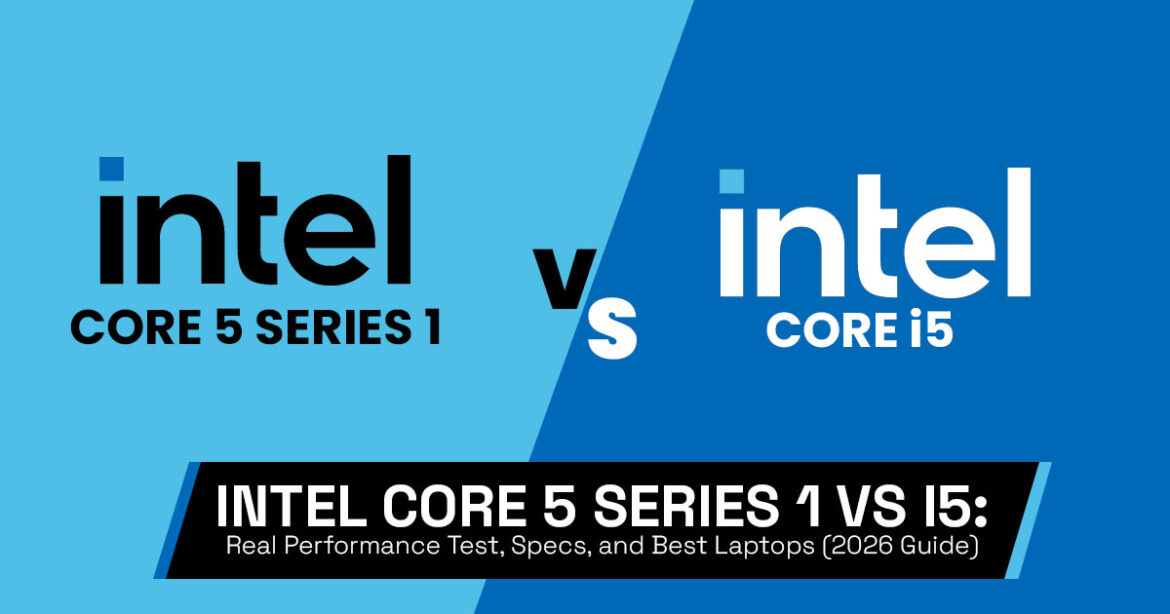 intel
CORE 5 SERIES 1

vs

intel
CORE i5

INTEL CORE 5 SERIES 1 VS I5:
Real Performance Test, Specs, and Best Laptops (2026 Guide)